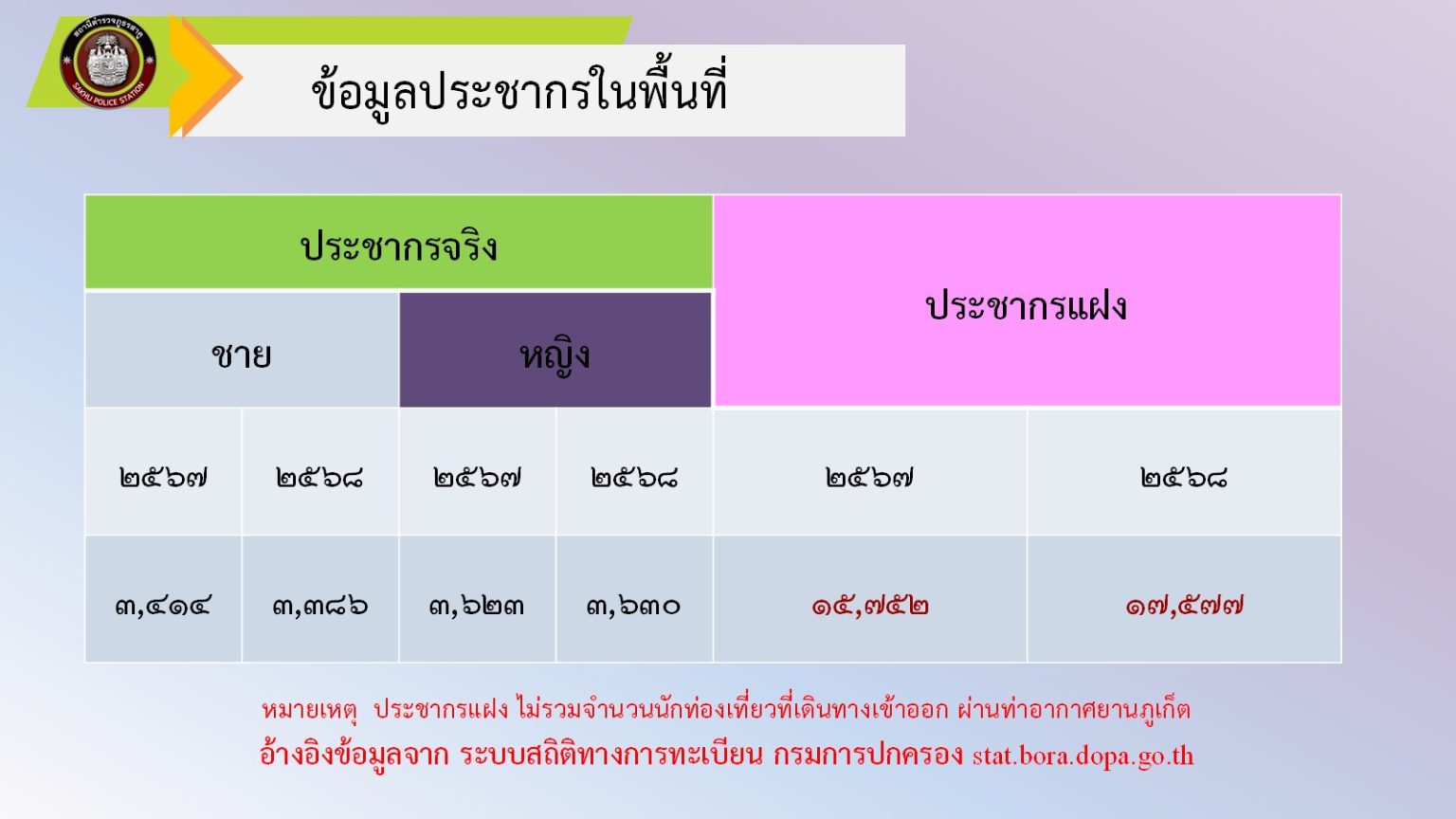 สถานีตำรวจภูธรสาคู
SAKHU POLICE STATION

ข้อมูลประชากรในพื้นที่

| ประชากรจริง | | | | ประชากรแฝง | |
|---|---|---|---|---|---|
| ชาย | | หญิง | | | |
| ๒๕๖๗ | ๒๕๖๘ | ๒๕๖๗ | ๒๕๖๘ | ๒๕๖๗ | ๒๕๖๘ |
| ๓,๔๑๔ | ๓,๓๘๖ | ๓,๖๒๓ | ๓,๖๓๐ | ๑๕,๗๕๒ | ๑๗,๕๗๗ |

หมายเหตุ ประชากรแฝง ไม่รวมจำนวนนักท่องเที่ยวที่เดินทางเข้าออก ผ่านท่าอากาศยานภูเก็ต
อ้างอิงข้อมูลจาก ระบบสถิติทางการทะเบียน กรมการปกครอง stat.bora.dopa.go.th